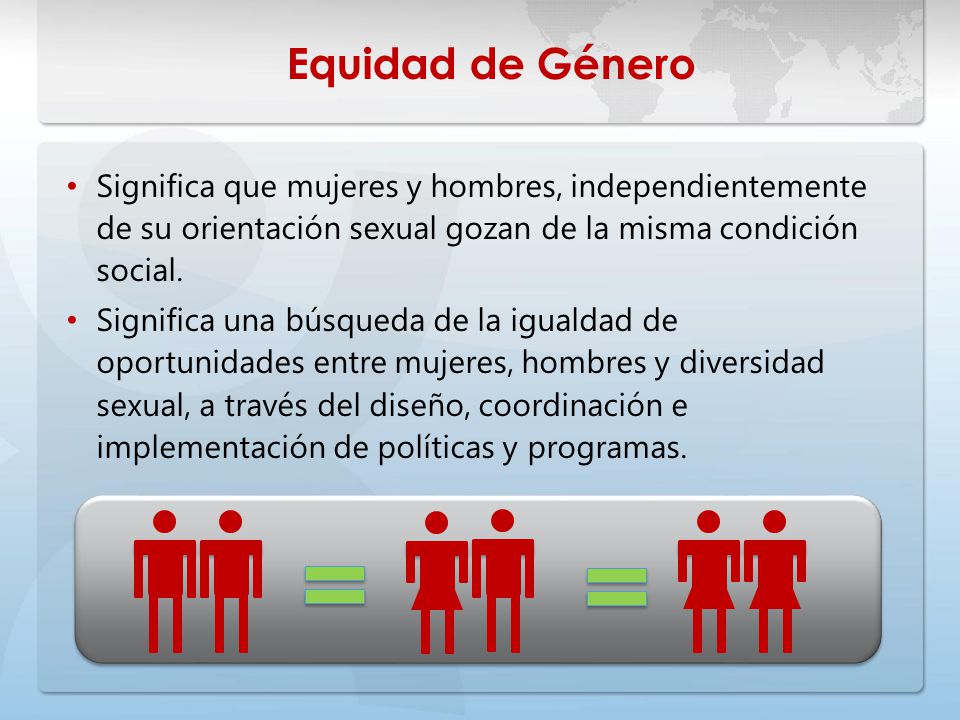 Equidad de Género

• Significa que mujeres y hombres, independientemente de su orientación sexual gozan de la misma condición social.
• Significa una búsqueda de la igualdad de oportunidades entre mujeres, hombres y diversidad sexual, a través del diseño, coordinación e implementación de políticas y programas.